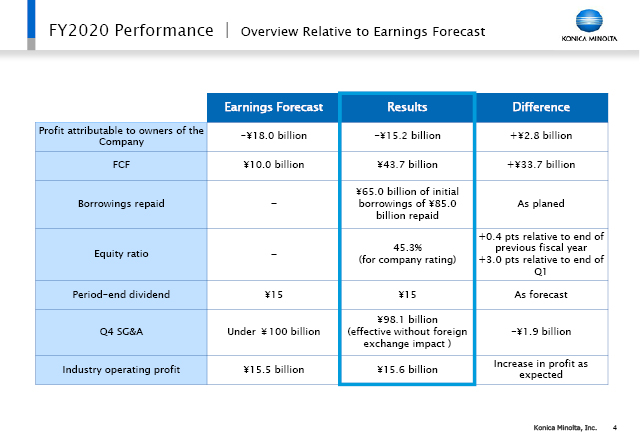 FY2020 Performance | Overview Relative to Earnings Forecast

KONICA MINOLTA

| | Earnings Forecast | Results | Difference |
|---|---|---|---|
| Profit attributable to owners of the Company | -¥18.0 billion | -¥15.2 billion | +¥2.8 billion |
| FCF | ¥10.0 billion | ¥43.7 billion | +¥33.7 billion |
| Borrowings repaid | - | ¥65.0 billion of initial borrowings of ¥85.0 billion repaid | As planed |
| Equity ratio | - | 45.3% (for company rating) | +0.4 pts relative to end of previous fiscal year +3.0 pts relative to end of Q1 |
| Period-end dividend | ¥15 | ¥15 | As forecast |
| Q4 SG&A | Under ¥100 billion | ¥98.1 billion (effective without foreign exchange impact ) | -¥1.9 billion |
| Industry operating profit | ¥15.5 billion | ¥15.6 billion | Increase in profit as expected |

Konica Minolta, Inc. 4